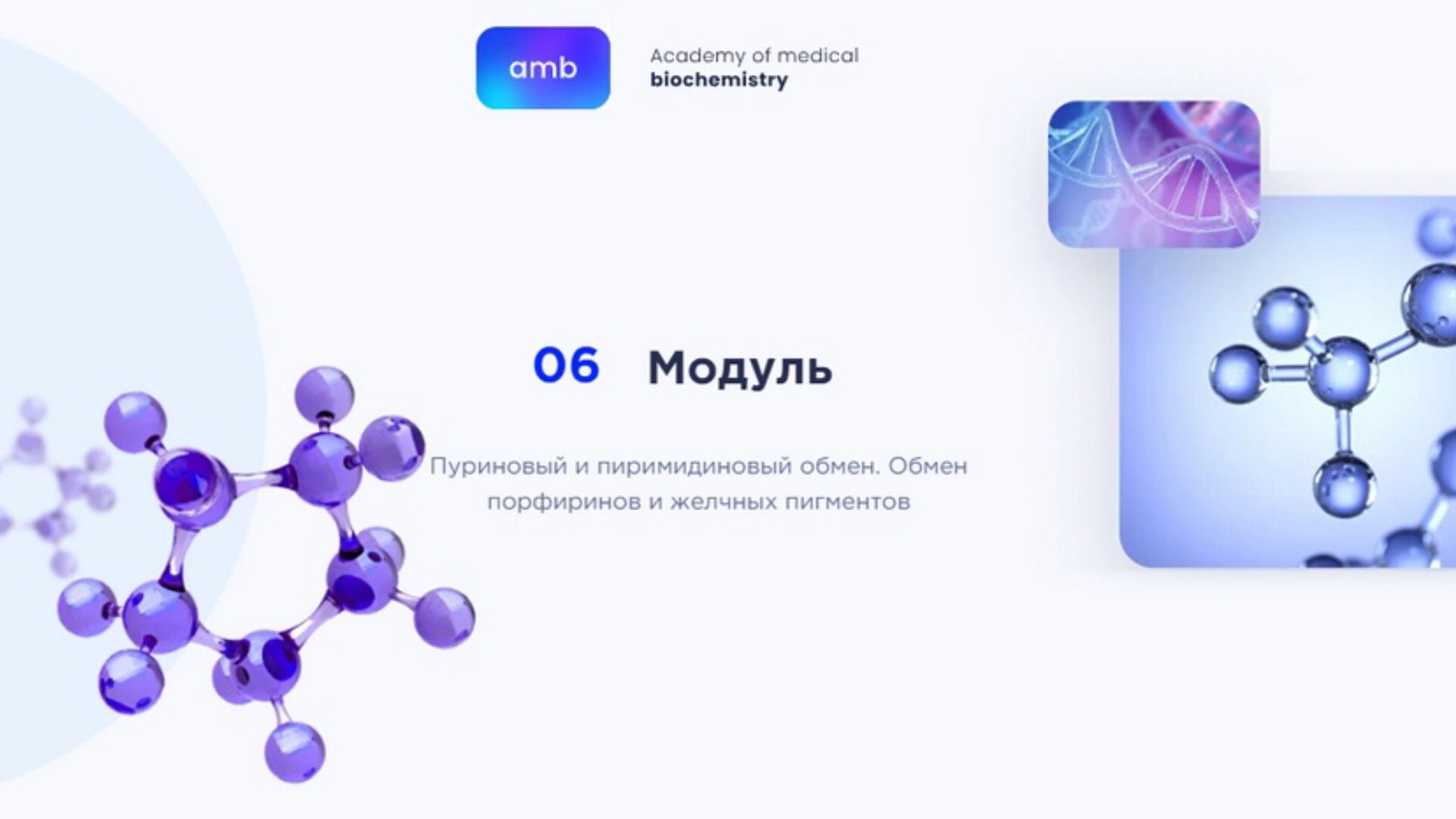 amb

Academy of medical
biochemistry

06 Модуль

Пуриновый и пиримидиновый обмен. Обмен порфиринов и желчных пигментов